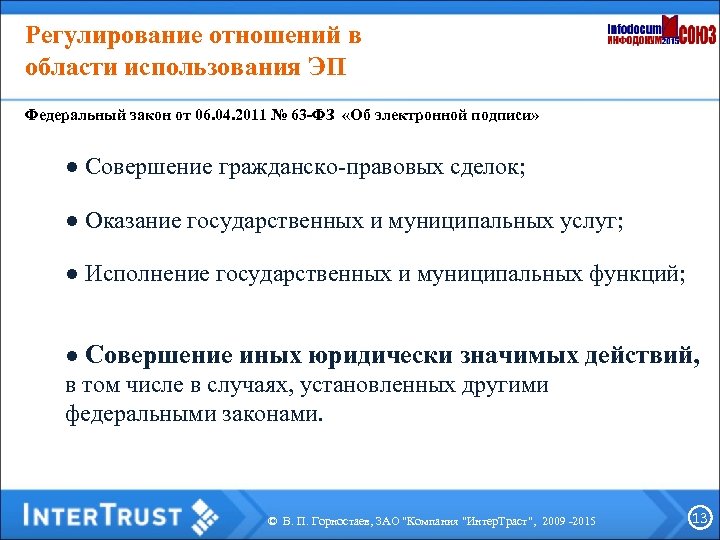 Регулирование отношений в области использования ЭП

Infodocum ИНФОДОКУМ 2015 СОЮЗ

Федеральный закон от 06.04.2011 № 63-ФЗ «Об электронной подписи»

● Совершение гражданско-правовых сделок;

● Оказание государственных и муниципальных услуг;

● Исполнение государственных и муниципальных функций;

● Совершение иных юридически значимых действий, в том числе в случаях, установленных другими федеральными законами.

INTERTRUST

© В. П. Горностаев, ЗАО "Компания "ИнтерТраст", 2009 -2015

13